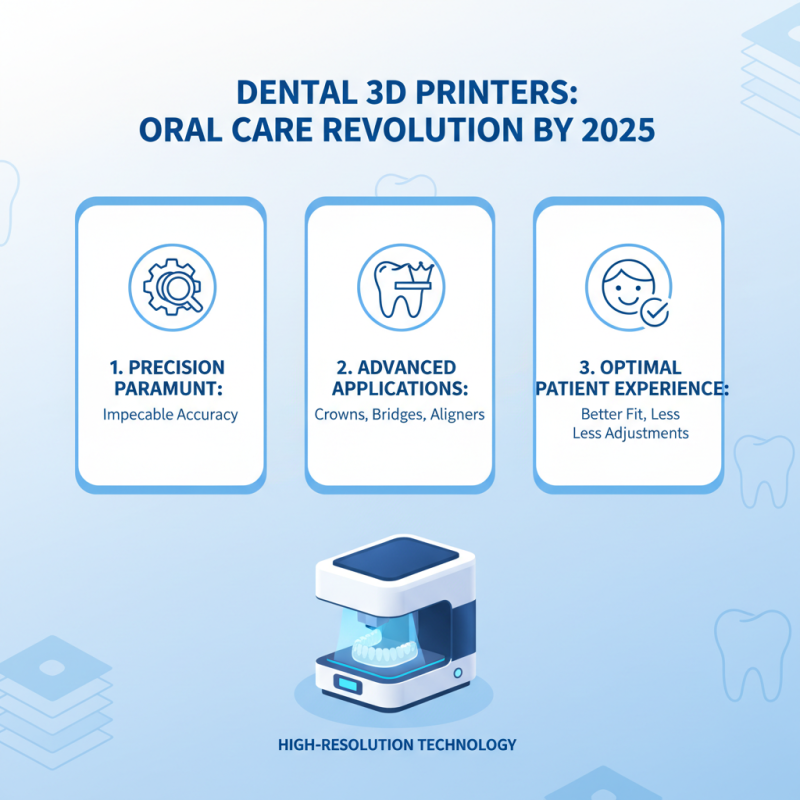 DENTAL 3D PRINTERS:
ORAL CARE REVOLUTION BY 2025

1. PRECISION PARAMUNT:
Impecable Accuracy

2. ADVANCED APPLICATIONS:
Crowns, Bridges, Aligners

3. OPTIMAL PATIENT EXPERIENCE:
Better Fit, Less Less Adjustments

HIGH-RESOLUTION TECHNOLOGY